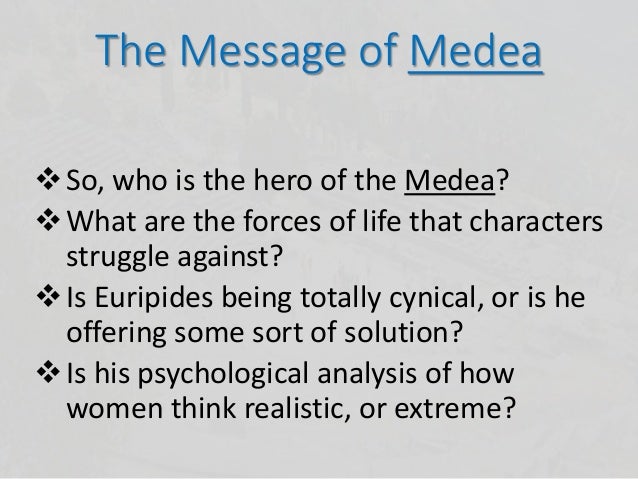 The Message of Medea

❖ So, who is the hero of the Medea?
❖ What are the forces of life that characters struggle against?
❖ Is Euripides being totally cynical, or is he offering some sort of solution?
❖ Is his psychological analysis of how women think realistic, or extreme?